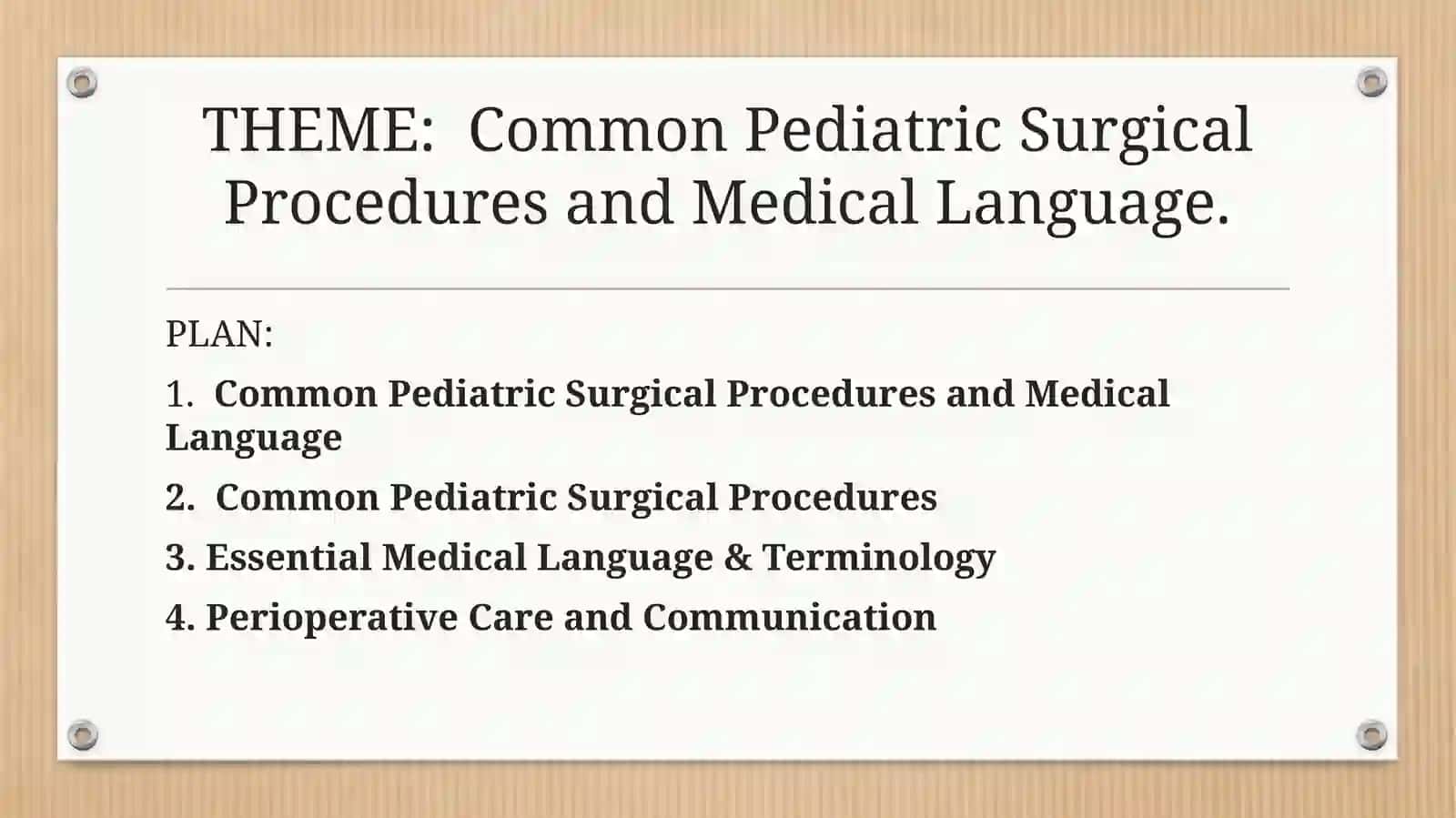 THEME: Common Pediatric Surgical Procedures and Medical Language.

PLAN:

1. Common Pediatric Surgical Procedures and Medical Language

2. Common Pediatric Surgical Procedures

3. Essential Medical Language & Terminology

4. Perioperative Care and Communication